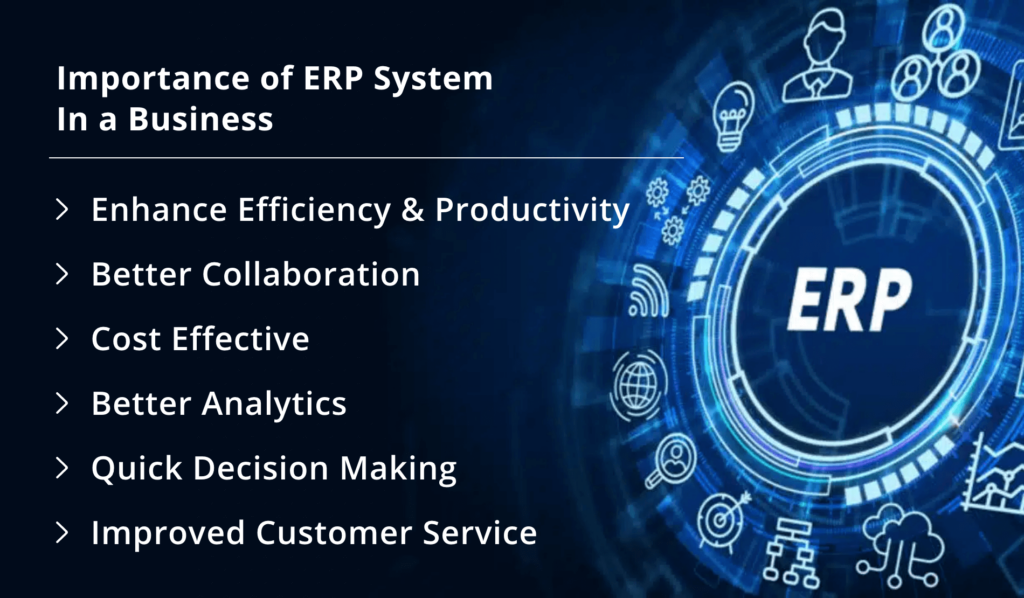 Importance of ERP System
In a Business

> Enhance Efficiency & Productivity
> Better Collaboration
> Cost Effective
> Better Analytics
> Quick Decision Making
> Improved Customer Service

ERP